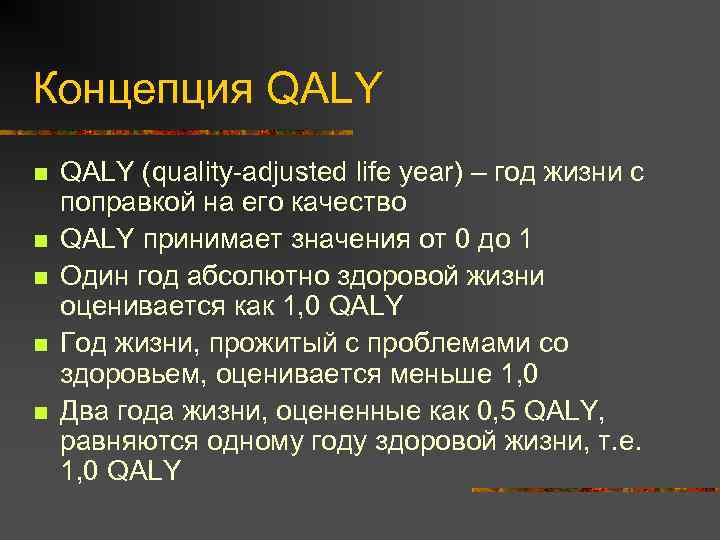 Концепция QALY

- QALY (quality-adjusted life year) – год жизни с поправкой на его качество
- QALY принимает значения от 0 до 1
- Один год абсолютно здоровой жизни оценивается как 1,0 QALY
- Год жизни, прожитый с проблемами со здоровьем, оценивается меньше 1,0
- Два года жизни, оцененные как 0,5 QALY, равняются одному году здоровой жизни, т.е. 1,0 QALY